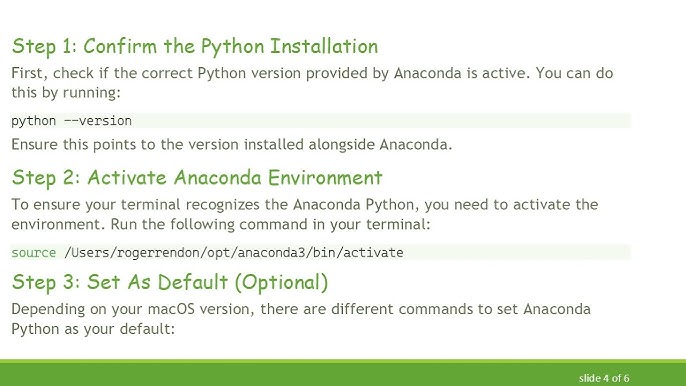 Step 1: Confirm the Python Installation

First, check if the correct Python version provided by Anaconda is active. You can do this by running:

python --version

Ensure this points to the version installed alongside Anaconda.

Step 2: Activate Anaconda Environment

To ensure your terminal recognizes the Anaconda Python, you need to activate the environment. Run the following command in your terminal:

source /Users/rogerrendon/opt/anaconda3/bin/activate

Step 3: Set As Default (Optional)

Depending on your macOS version, there are different commands to set Anaconda Python as your default:

slide 4 of 6